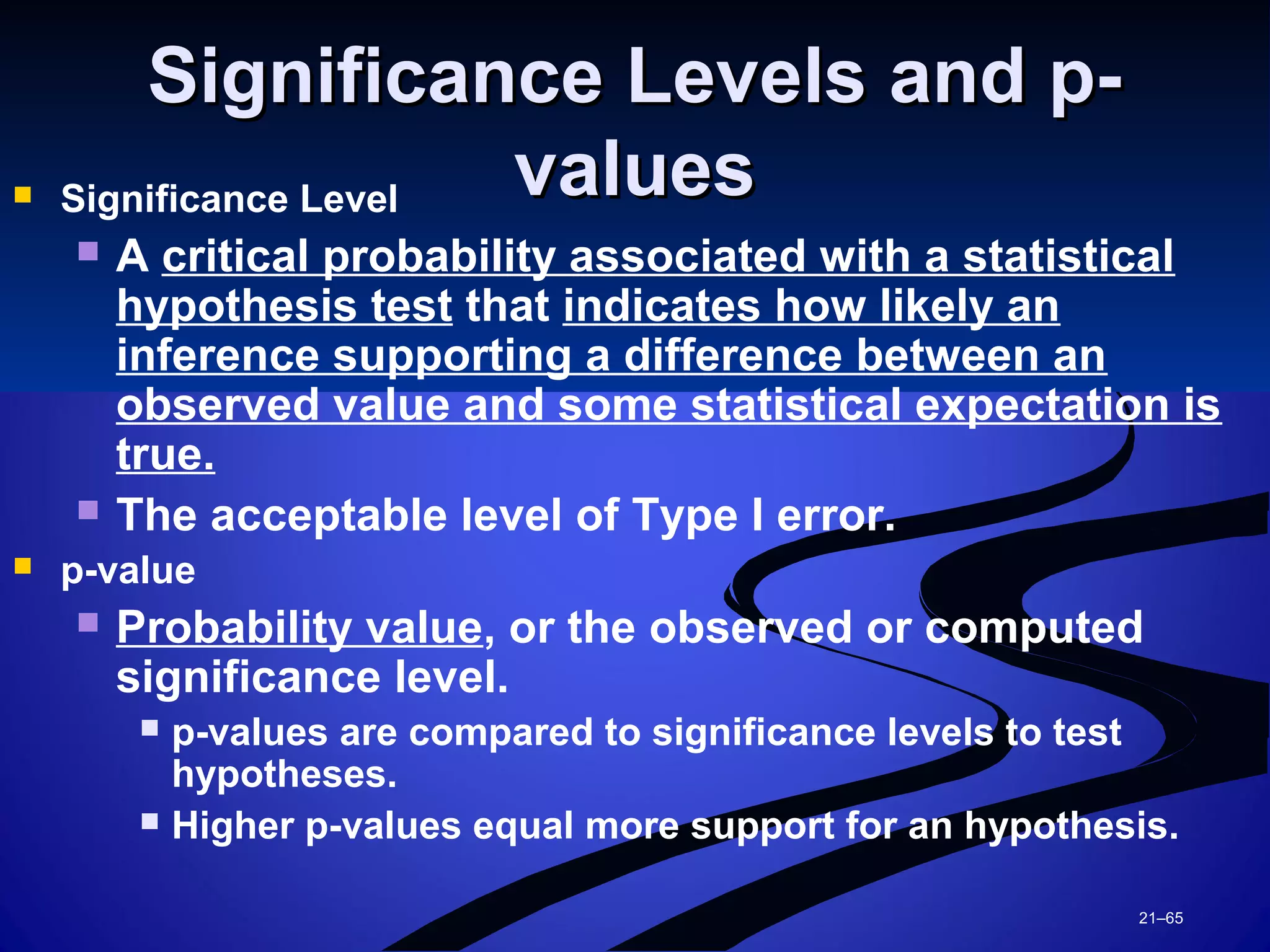 Significance Levels and p-values

Significance Level

A critical probability associated with a statistical hypothesis test that indicates how likely an inference supporting a difference between an observed value and some statistical expectation is true.

The acceptable level of Type I error.

p-value

Probability value, or the observed or computed significance level.

p-values are compared to significance levels to test hypotheses.

Higher p-values equal more support for an hypothesis.

21–65